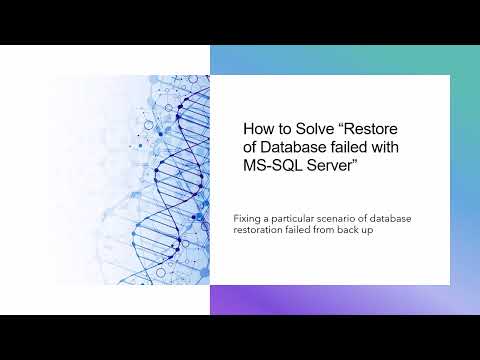 How to Solve “Restore of Database failed with MS-SQL Server”

Fixing a particular scenario of database restoration failed from back up